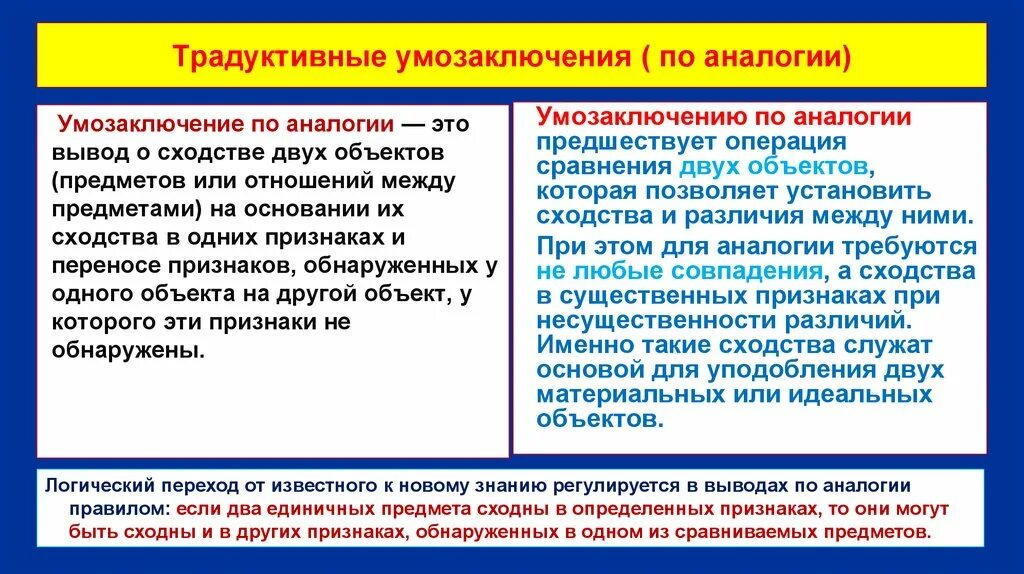 Традуктивные умозаключения ( по аналогии)

Умозаключение по аналогии — это вывод о сходстве двух объектов (предметов или отношений между предметами) на основании их сходства в одних признаках и переносе признаков, обнаруженных у одного объекта на другой объект, у которого эти признаки не обнаружены.

Умозаключению по аналогии предшествует операция сравнения двух объектов, которая позволяет установить сходства и различия между ними.

При этом для аналогии требуются не любые совпадения, а сходства в существенных признаках при несущественности различий. Именно такие сходства служат основой для уподобления двух материальных или идеальных объектов.

Логический переход от известного к новому знанию регулируется в выводах по аналогии правилом: если два единичных предмета сходны в определенных признаках, то они могут быть сходны и в других признаках, обнаруженных в одном из сравниваемых предметов.